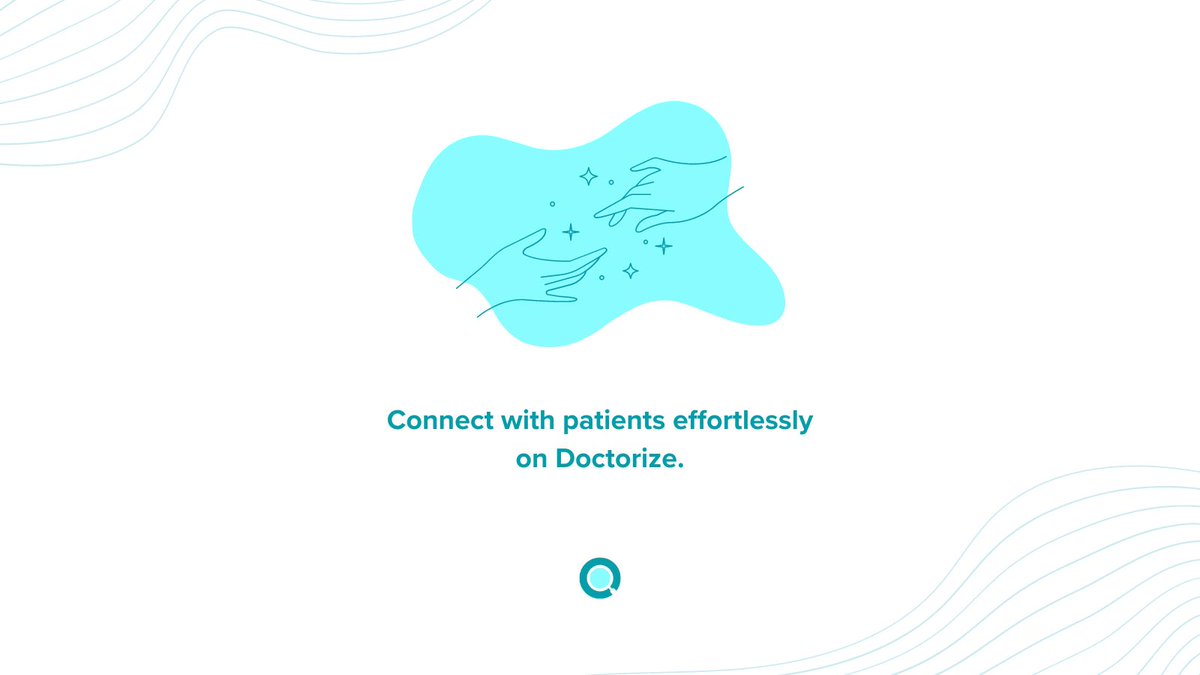 Connect with patients effortlessly on Doctorize.